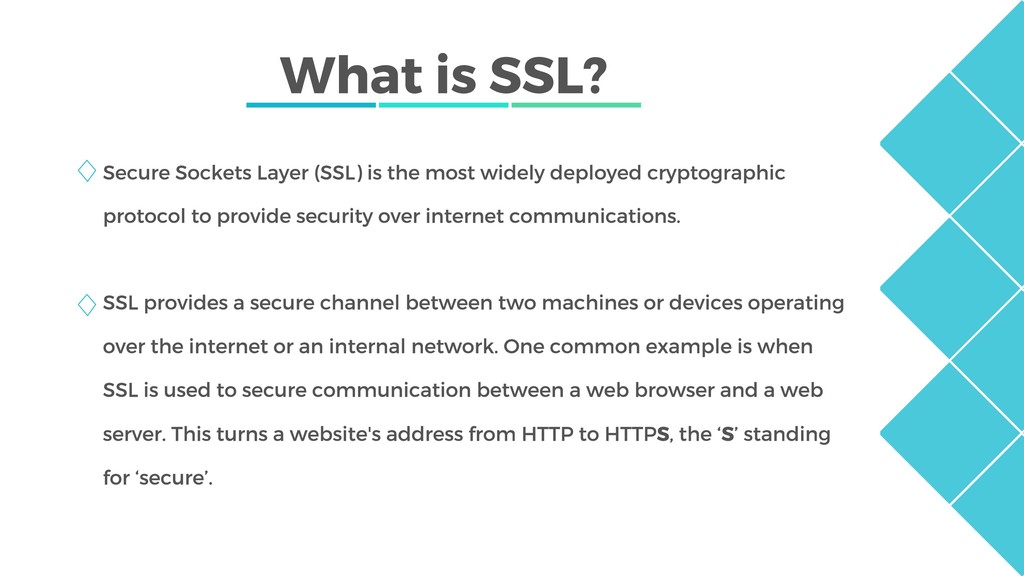 What is SSL?

Secure Sockets Layer (SSL) is the most widely deployed cryptographic protocol to provide security over internet communications.

SSL provides a secure channel between two machines or devices operating over the internet or an internal network. One common example is when SSL is used to secure communication between a web browser and a web server. This turns a website's address from HTTP to HTTPS, the ‘S’ standing for ‘secure’.